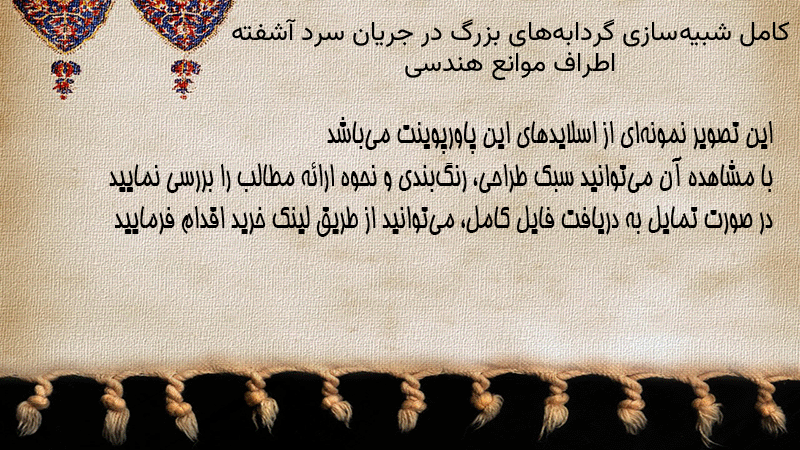 کامل شبیه‌سازی گردابه‌های بزرگ در جریان سرد آشفته اطراف موانع هندسی

این تصویر نمونه‌ای از اسلایدهای این پاورپوینت می‌باشد
با مشاهده آن می‌توانید سبک طراحی، رنگ‌بندی و نحوه ارائه مطالب را بررسی نمایید
در صورت تمایل به دریافت فایل کامل، می‌توانید از طریق لینک خرید اقدام فرمایید